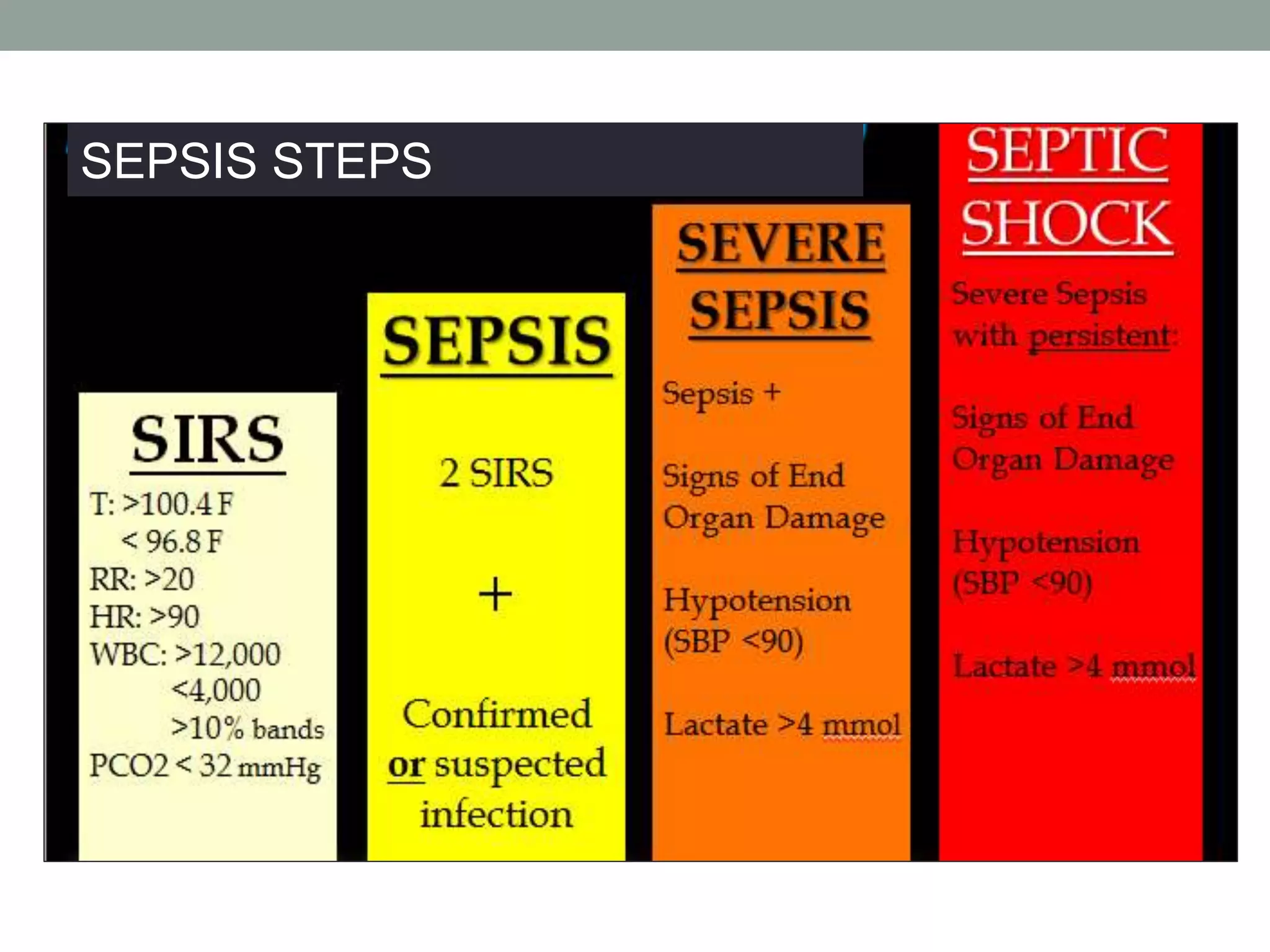 SEPSIS STEPS

SIRS

T: >100.4 F
< 96.8 F
RR: >20
HR: >90
WBC: >12,000
<4,000
>10% bands
PCO2 < 32 mmHg

SEPSIS

2 SIRS

+

Confirmed or suspected infection

SEVERE SEPSIS

Sepsis +

Signs of End Organ Damage

Hypotension (SBP <90)

Lactate >4 mmol

SEPTIC SHOCK

Severe Sepsis with persistent:

Signs of End Organ Damage

Hypotension (SBP <90)

Lactate >4 mmol